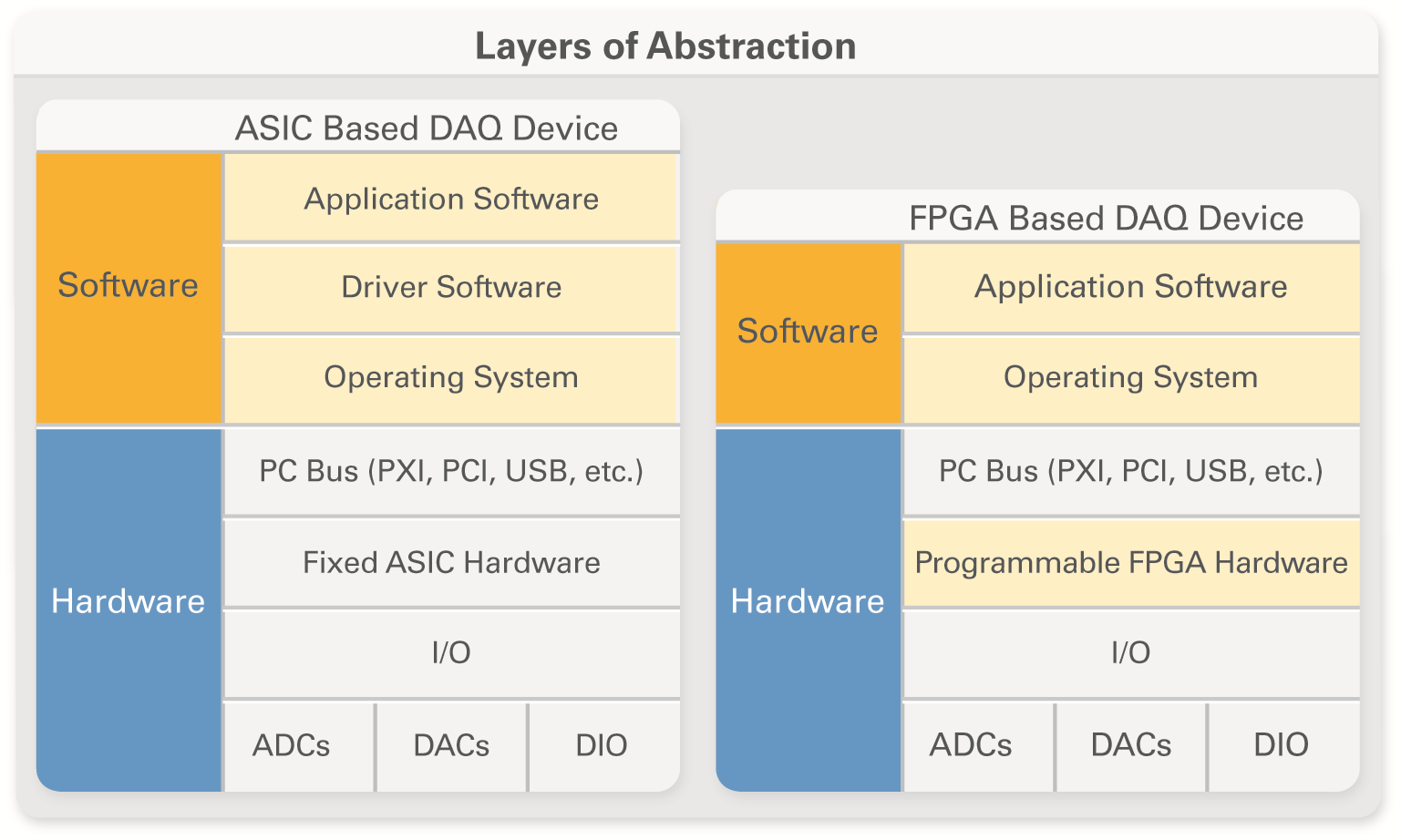 Layers of Abstraction

ASIC Based DAQ Device

Software

Application Software

Driver Software

Operating System

Hardware

PC Bus (PXI, PCI, USB, etc.)

Fixed ASIC Hardware

I/O

ADCs

DACs

DIO

FPGA Based DAQ Device

Software

Application Software

Operating System

Hardware

PC Bus (PXI, PCI, USB, etc.)

Programmable FPGA Hardware

I/O

ADCs

DACs

DIO